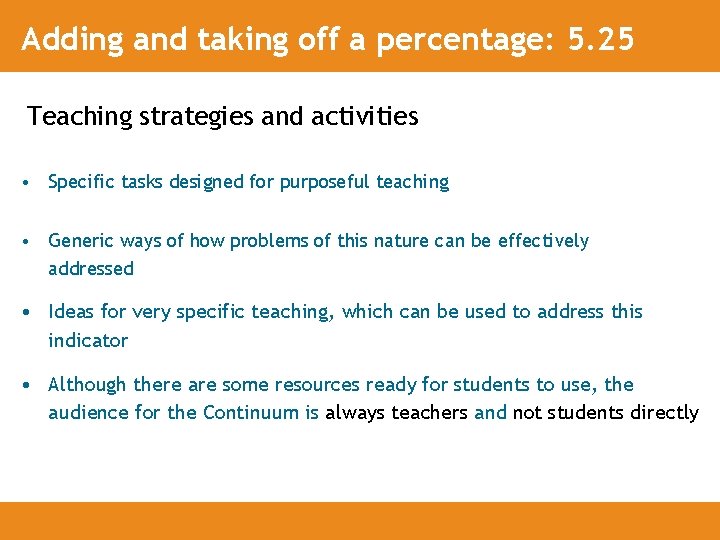 Adding and taking off a percentage: 5.25

Teaching strategies and activities

• Specific tasks designed for purposeful teaching

• Generic ways of how problems of this nature can be effectively addressed

• Ideas for very specific teaching, which can be used to address this indicator

• Although there are some resources ready for students to use, the audience for the Continuum is always teachers and not students directly